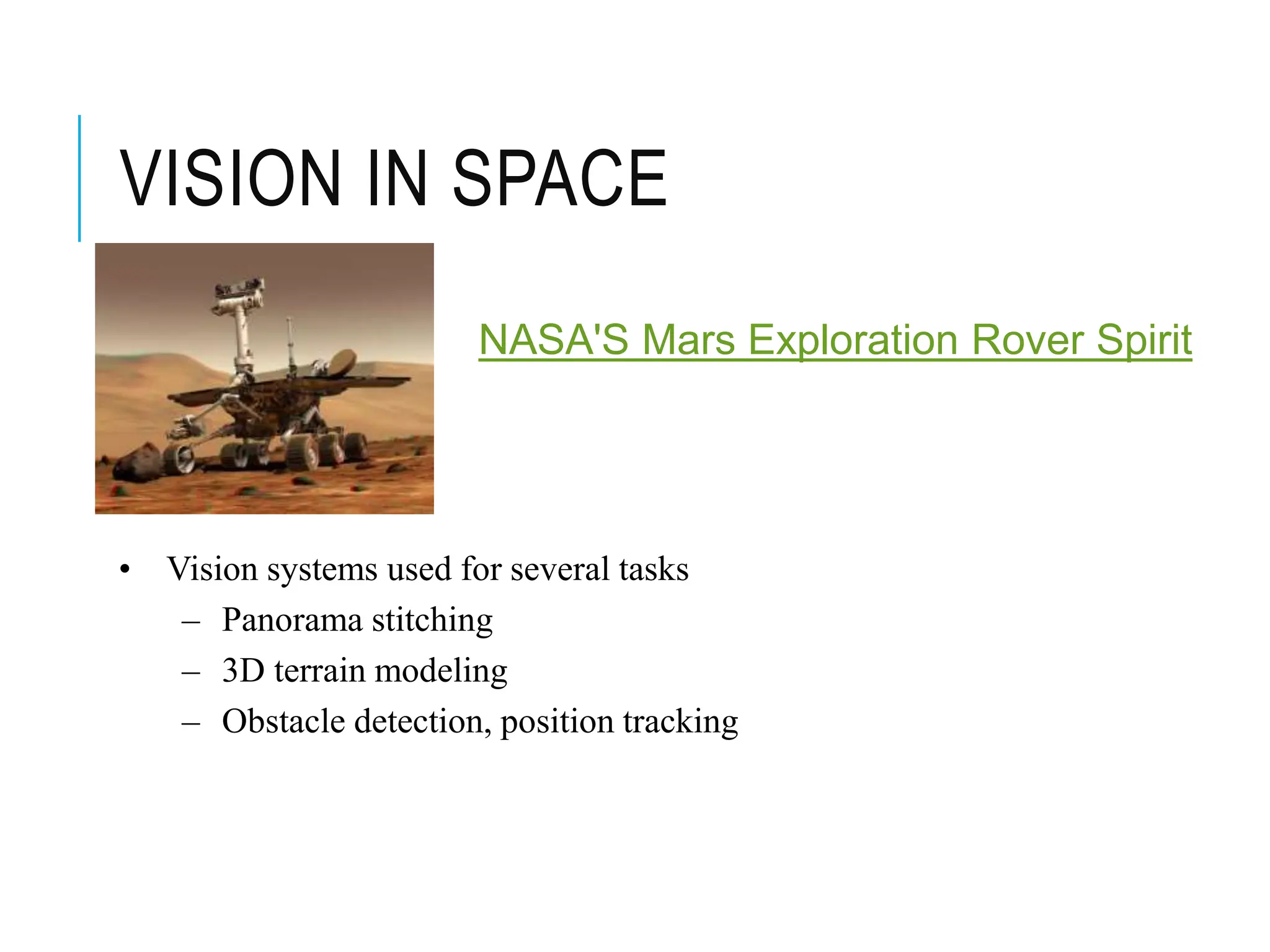 VISION IN SPACE

NASA'S Mars Exploration Rover Spirit

• Vision systems used for several tasks
  – Panorama stitching
  – 3D terrain modeling
  – Obstacle detection, position tracking